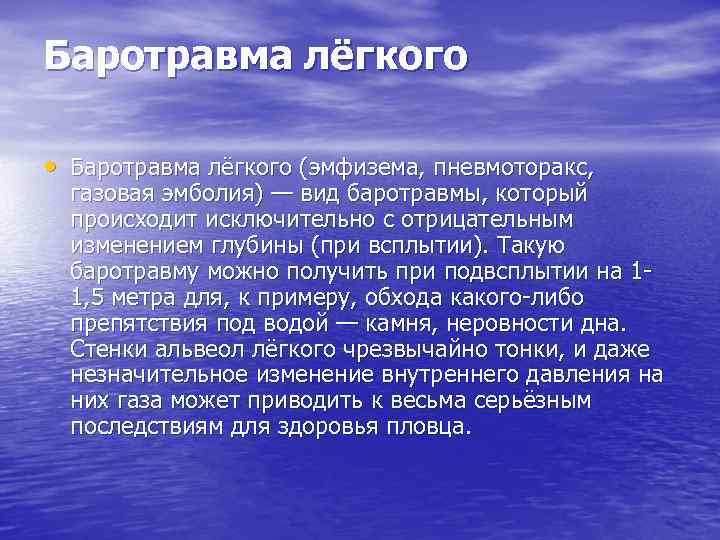 Баротравма лёгкого

• Баротравма лёгкого (эмфизема, пневмоторакс, газовая эмболия) — вид баротравмы, который происходит исключительно с отрицательным изменением глубины (при всплытии). Такую баротравму можно получить при подвсплытии на 1-1,5 метра для, к примеру, обхода какого-либо препятствия под водой — камня, неровности дна. Стенки альвеол лёгкого чрезвычайно тонки, и даже незначительное изменение внутреннего давления на них газа может приводить к весьма серьёзным последствиям для здоровья пловца.